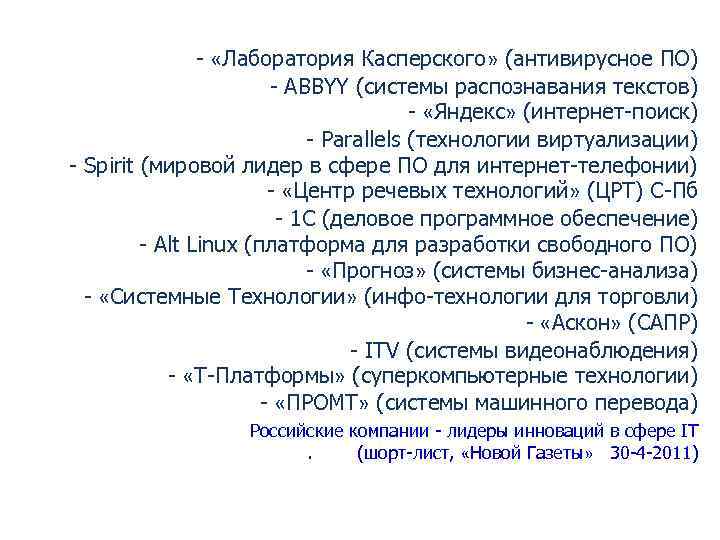 - «Лаборатория Касперского» (антивирусное ПО)
- ABBYY (системы распознавания текстов)
- «Яндекс» (интернет-поиск)
- Parallels (технологии виртуализации)
- Spirit (мировой лидер в сфере ПО для интернет-телефонии)
- «Центр речевых технологий» (ЦРТ) С-Пб
- 1С (деловое программное обеспечение)
- Alt Linux (платформа для разработки свободного ПО)
- «Прогноз» (системы бизнес-анализа)
- «Системные Технологии» (инфо-технологии для торговли)
- «Аскон» (САПР)
- ITV (системы видеонаблюдения)
- «Т-Платформы» (суперкомпьютерные технологии)
- «ПРОМТ» (системы машинного перевода)

Российские компании - лидеры инноваций в сфере IT
. (шорт-лист, «Новой Газеты» 30-4-2011)